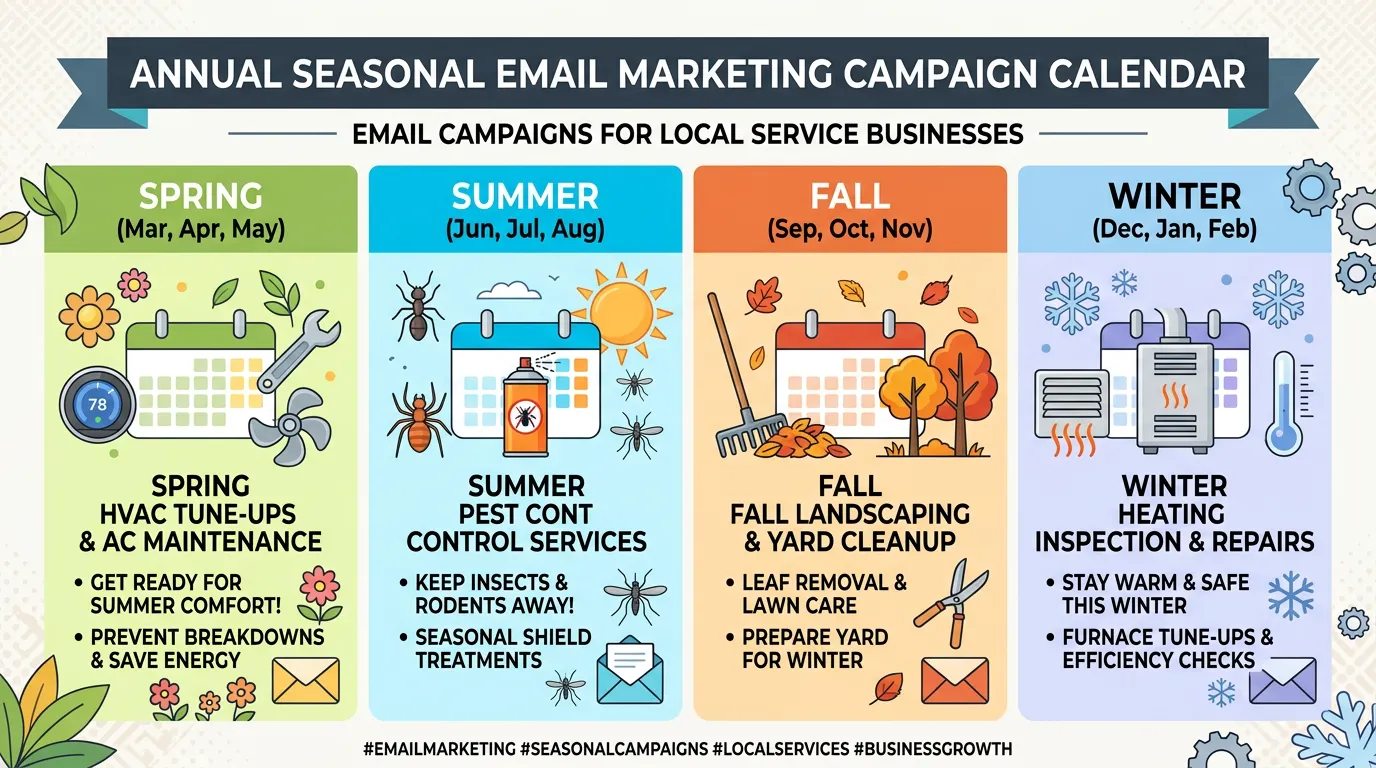 ANNUAL SEASONAL EMAIL MARKETING CAMPAIGN CALENDAR

EMAIL CAMPAIGNS FOR LOCAL SERVICE BUSINESSES

SPRING
(Mar, Apr, May)

78

SPRING
HVAC TUNE-UPS
& AC MAINTENANCE

• GET READY FOR SUMMER COMFORT!
• PREVENT BREAKDOWNS & SAVE ENERGY

SUMMER
(Jun, Jul, Aug)

SUMMER
PEST CONT
CONTROL SERVICES

• KEEP INSECTS & RODENTS AWAY!
• SEASONAL SHIELD TREATMENTS

FALL
(Sep, Oct, Nov)

FALL
FALL LANDSCAPING
& YARD CLEANUP

• LEAF REMOVAL & LAWN CARE
• PREPARE YARD FOR WINTER

WINTER
(Dec, Jan, Feb)

WINTER
HEATING
INSPECTION & REPAIRS

• STAY WARM & SAFE THIS WINTER
• FURNACE TUNE-UPS & EFFICIENCY CHECKS

#EMAILMARKETING #SEASONALCAMPAIGNS #LOCALSERVICES #BUSINESSGROWTH